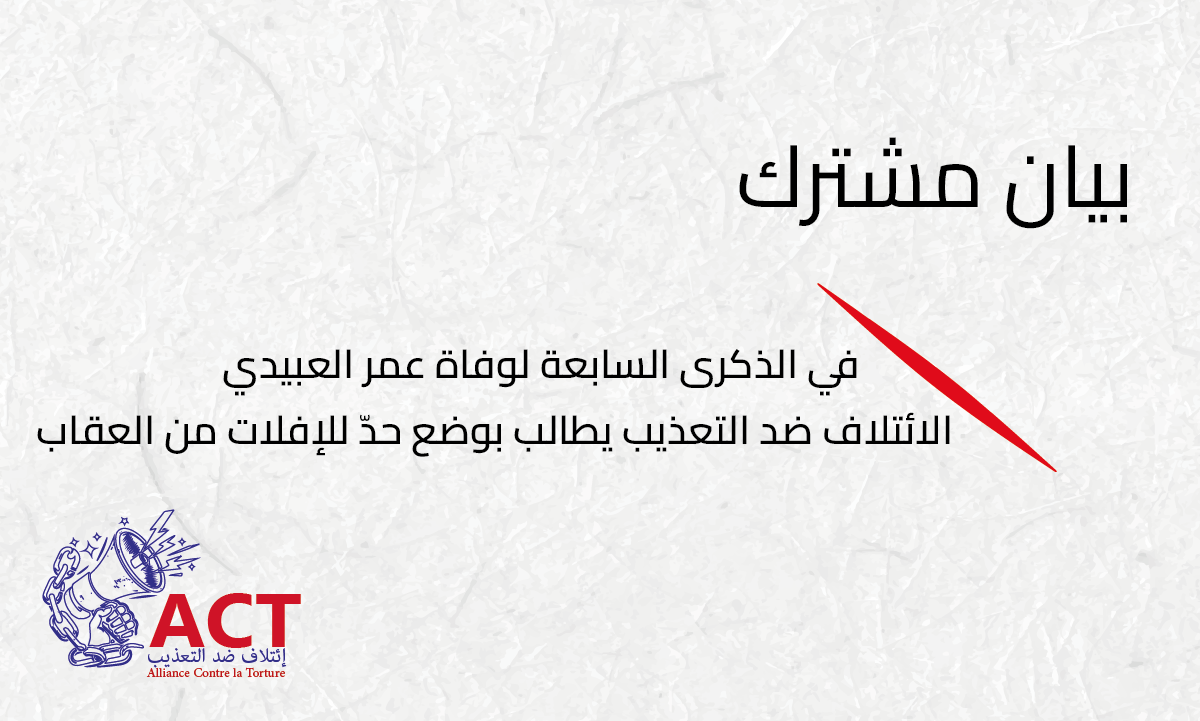 بيان مشترك

في الذكرى السابعة لوفاة عمر العبيدي
الائتلاف ضد التعذيب يطالب بوضع حدّ للإفلات من العقاب

ACT
إئتلاف ضد التعذيب
Alliance Contre la Torture